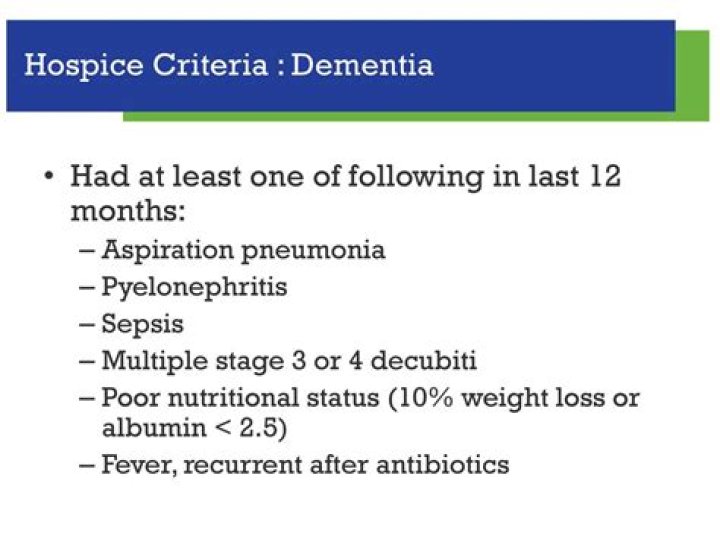 Hospice Criteria : Dementia

• Had at least one of following in last 12 months:
– Aspiration pneumonia
– Pyelonephritis
– Sepsis
– Multiple stage 3 or 4 decubiti
– Poor nutritional status (10% weight loss or albumin < 2.5)
– Fever, recurrent after antibiotics